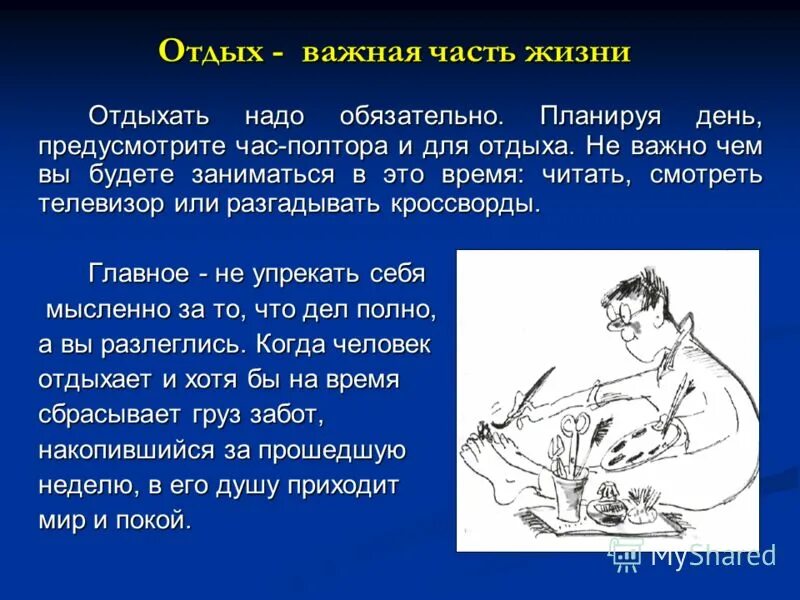 Отдых - важная часть жизни

Отдыхать надо обязательно. Планируя день, предусмотрите час-полтора и для отдыха. Не важно чем вы будете заниматься в это время: читать, смотреть телевизор или разгадывать кроссворды.

Главное - не упрекать себя мысленно за то, что дел полно, а вы разлеглись. Когда человек отдыхает и хотя бы на время сбрасывает груз забот, накопившийся за прошедшую неделю, в его душу приходит мир и покой.

MyShared